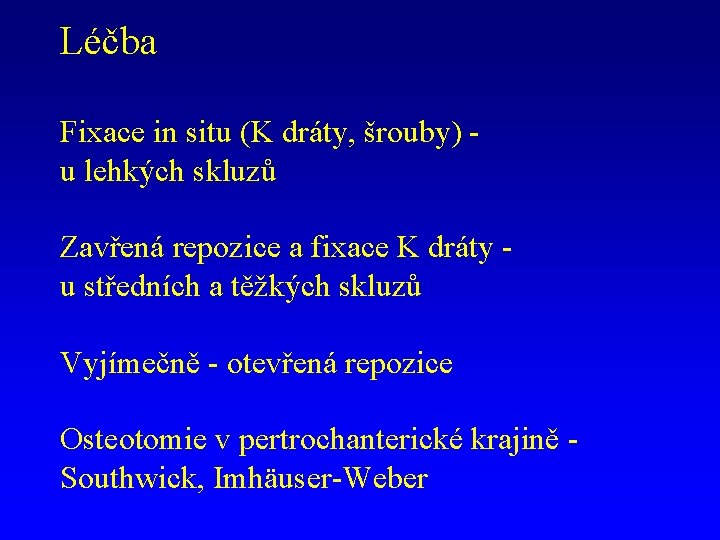 Léčba

Fixace in situ (K dráty, šrouby) - u lehkých skluzů

Zavřená repozice a fixace K dráty - u středních a těžkých skluzů

Vyjímečně - otevřená repozice

Osteotomie v pertrochanterické krajině - Southwick, Imhäuser-Weber